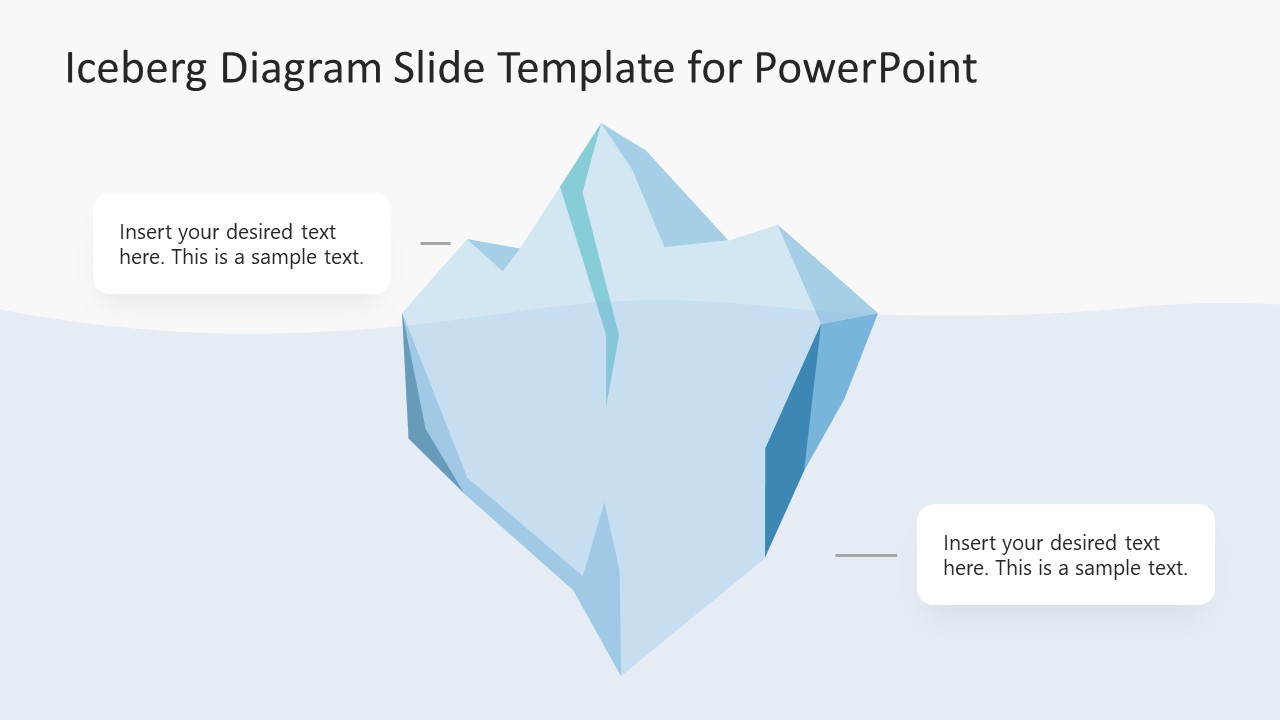 Iceberg Diagram Slide Template for PowerPoint

Insert your desired text here. This is a sample text.

Insert your desired text here. This is a sample text.